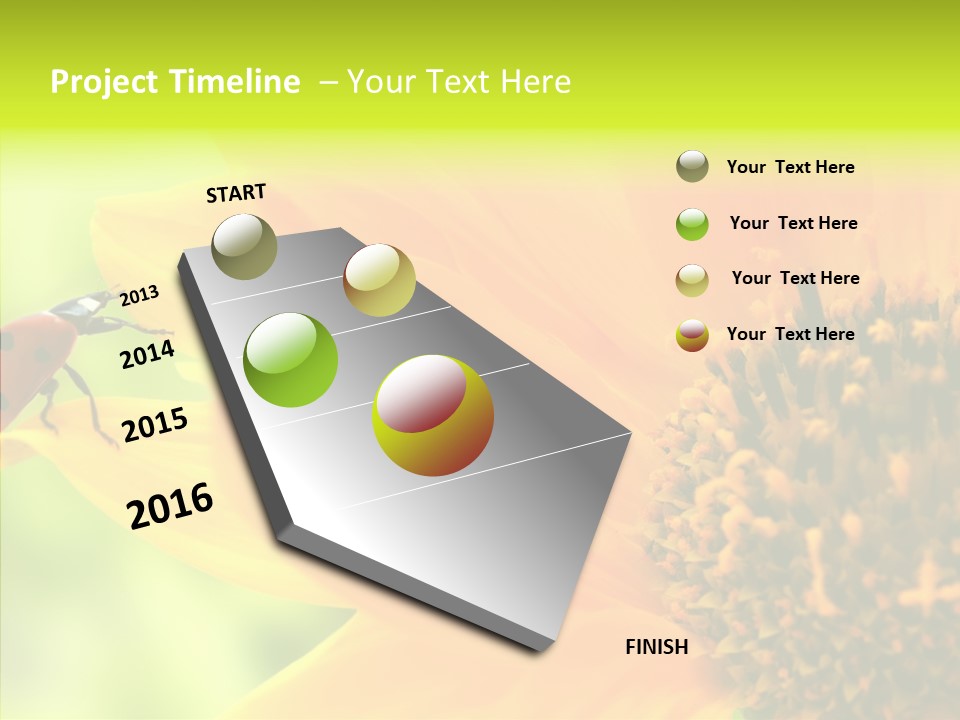 Project Timeline – Your Text Here

START

2013

2014

2015

2016

FINISH

Your Text Here

Your Text Here

Your Text Here

Your Text Here